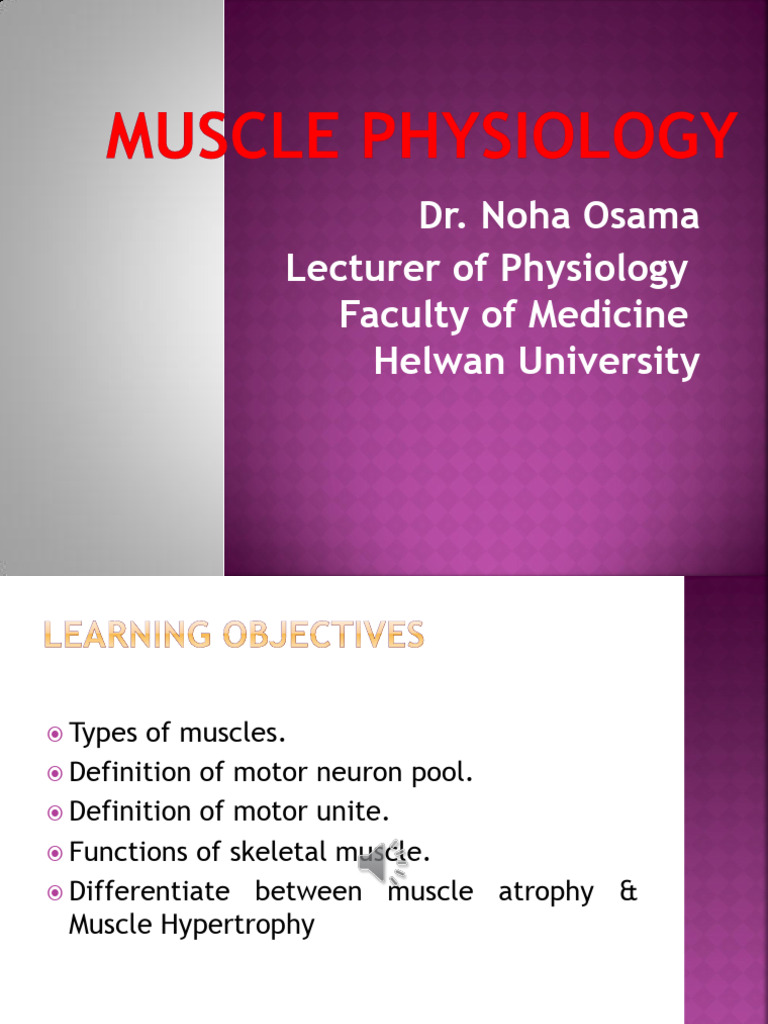 MUSCLE PHYSIOLOGY

Dr. Noha Osama
Lecturer of Physiology
Faculty of Medicine
Helwan University

LEARNING OBJECTIVES

Types of muscles.
Definition of motor neuron pool.
Definition of motor unite.
Functions of skeletal muscle.
Differentiate between muscle atrophy & Muscle Hypertrophy